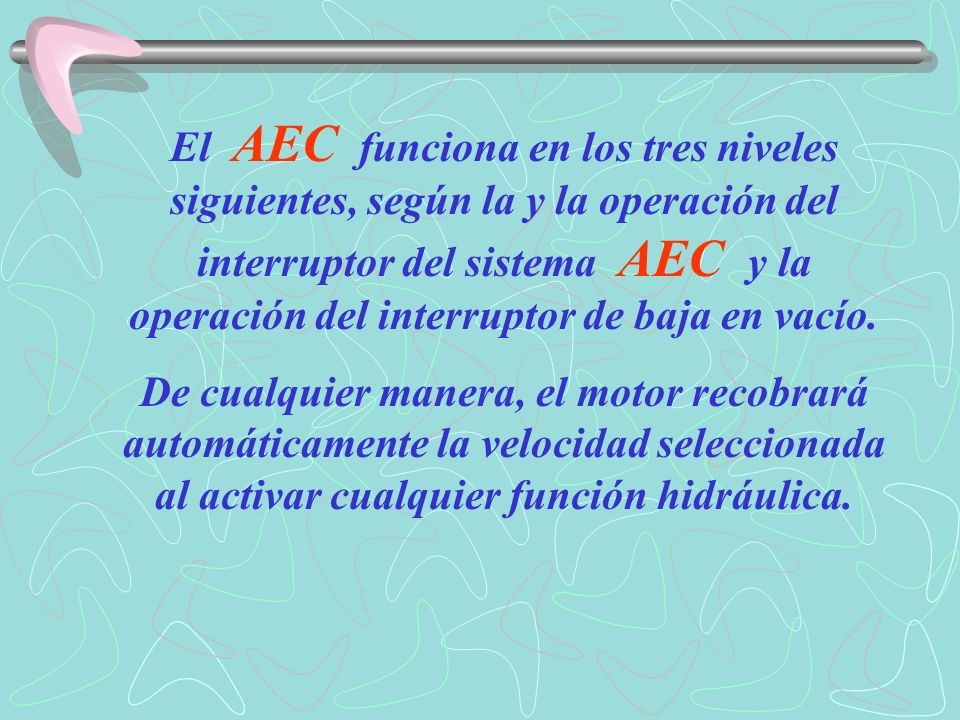 El AEC funciona en los tres niveles siguientes, según la y la operación del interruptor del sistema AEC y la operación del interruptor de baja en vacío.

De cualquier manera, el motor recobrará automáticamente la velocidad seleccionada al activar cualquier función hidráulica.